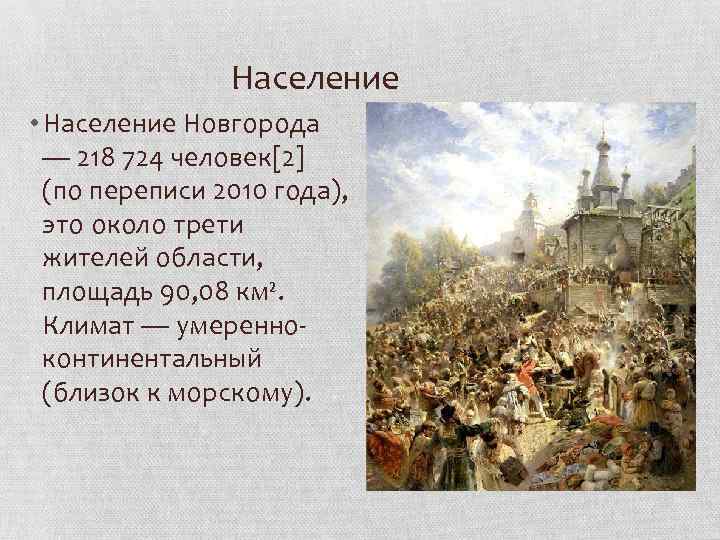 Население

• Население Новгорода — 218 724 человек[2] (по переписи 2010 года), это около трети жителей области, площадь 90,08 км². Климат — умеренно-континентальный (близок к морскому).